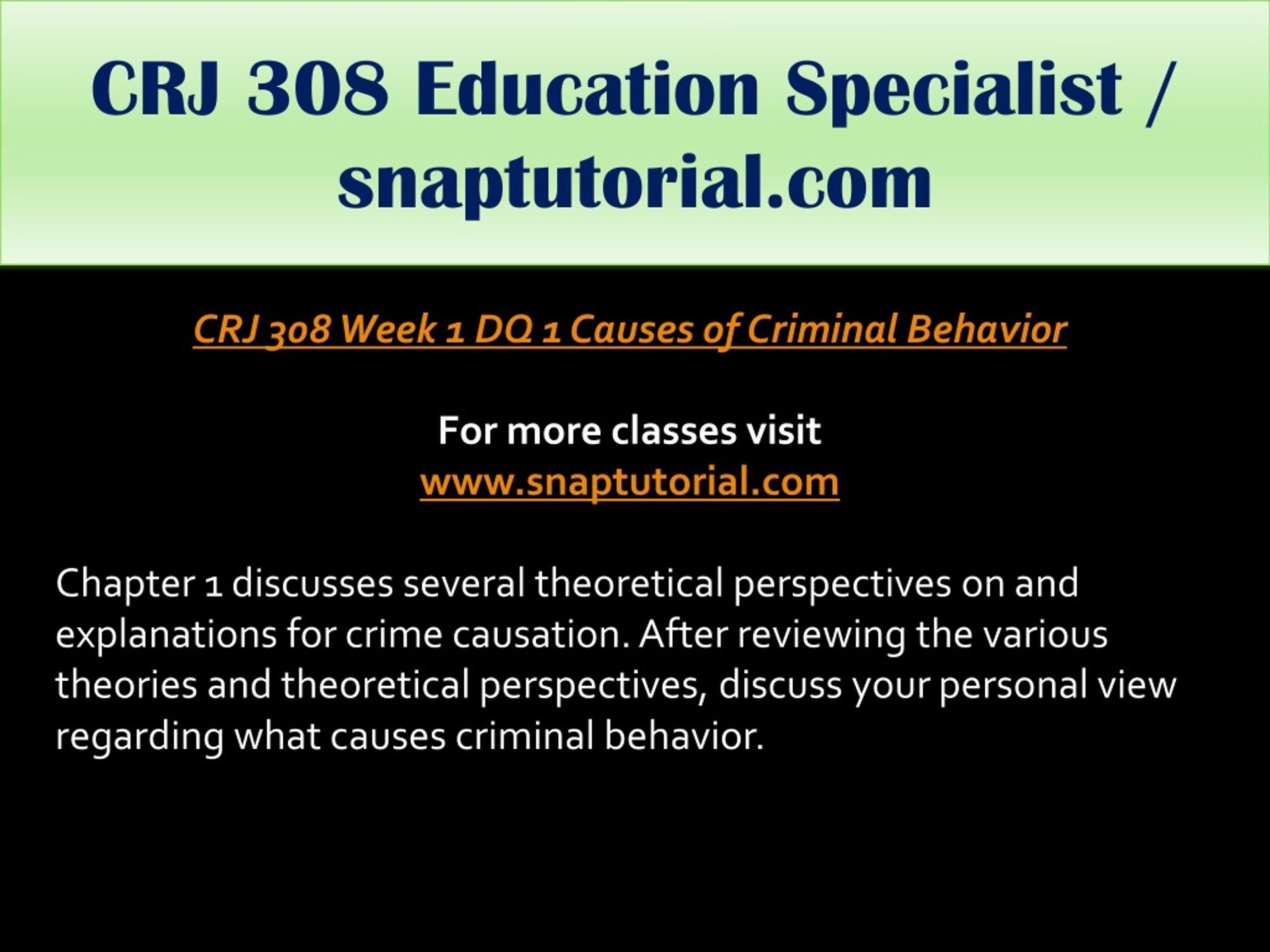 CRJ 308 Education Specialist / snaptutorial.com

CRJ 308 Week 1 DQ 1 Causes of Criminal Behavior

For more classes visit
www.snaptutorial.com

Chapter 1 discusses several theoretical perspectives on and explanations for crime causation. After reviewing the various theories and theoretical perspectives, discuss your personal view regarding what causes criminal behavior.